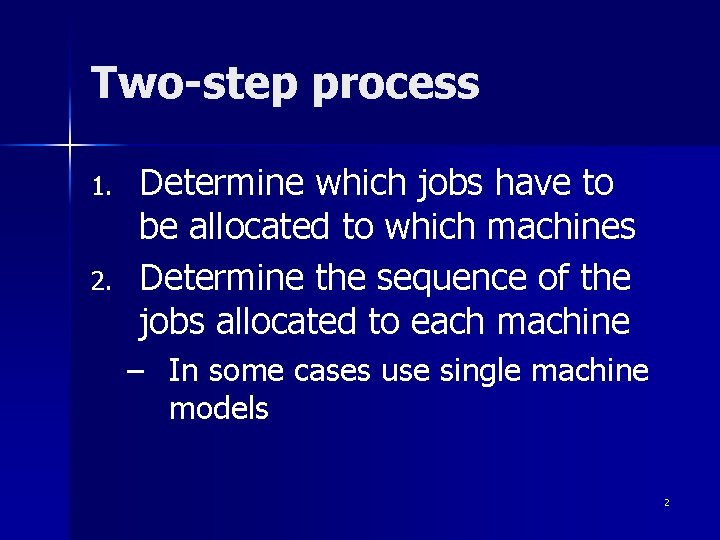 Two-step process

1. Determine which jobs have to be allocated to which machines
2. Determine the sequence of the jobs allocated to each machine
– In some cases use single machine models

2